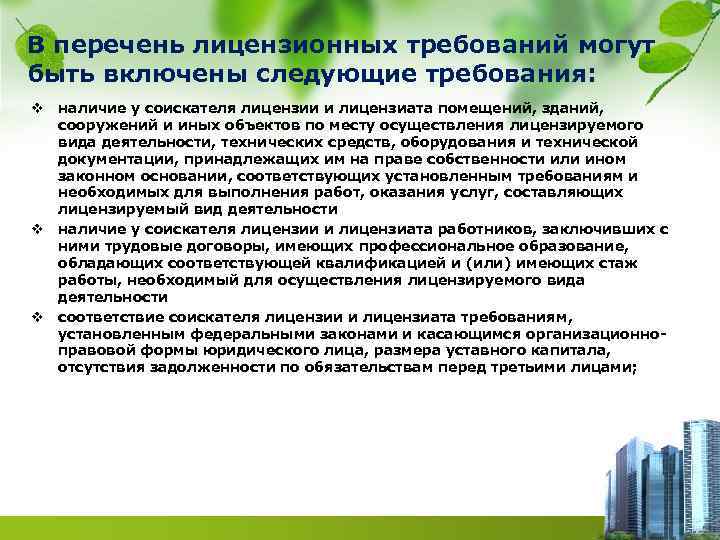 В перечень лицензионных требований могут быть включены следующие требования:

❖ наличие у соискателя лицензии и лицензиата помещений, зданий, сооружений и иных объектов по месту осуществления лицензируемого вида деятельности, технических средств, оборудования и технической документации, принадлежащих им на праве собственности или ином законном основании, соответствующих установленным требованиям и необходимых для выполнения работ, оказания услуг, составляющих лицензируемый вид деятельности

❖ наличие у соискателя лицензии и лицензиата работников, заключивших с ними трудовые договоры, имеющих профессиональное образование, обладающих соответствующей квалификацией и (или) имеющих стаж работы, необходимый для осуществления лицензируемого вида деятельности

❖ соответствие соискателя лицензии и лицензиата требованиям, установленным федеральными законами и касающимся организационно-правовой формы юридического лица, размера уставного капитала, отсутствия задолженности по обязательствам перед третьими лицами;